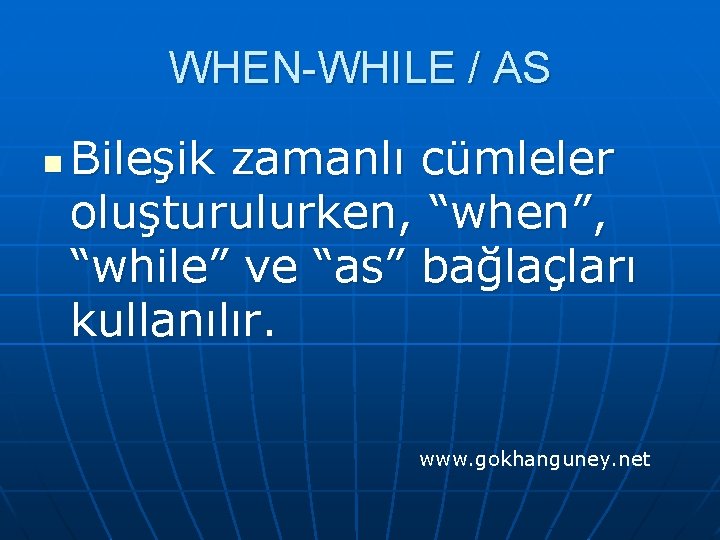 WHEN-WHILE / AS

Bileşik zamanlı cümleler oluşturulurken, “when”, “while” ve “as” bağlaçları kullanılır.

www.gokhanguney.net